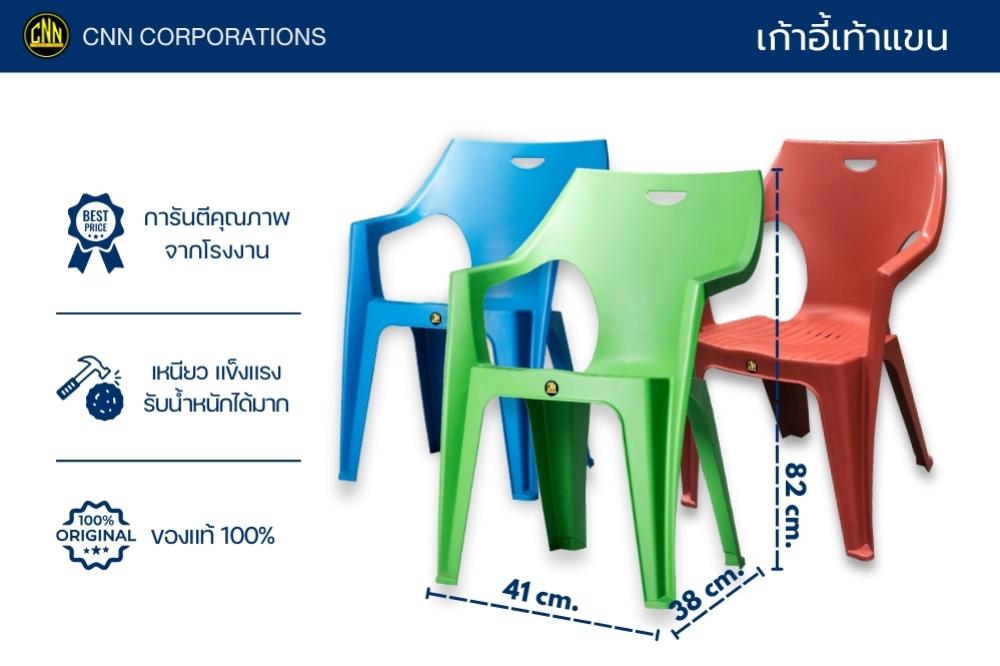 CNN CNN CORPORATIONS

เก้าอี้เท้าแขน

BEST PRICE

การันตีคุณภาพ จากโรงงาน

เหนียว แข็งแรง รับน้ำหนักได้มาก

100% ORIGINAL

ของแท้ 100%

82 cm.

41 cm.

38 cm.